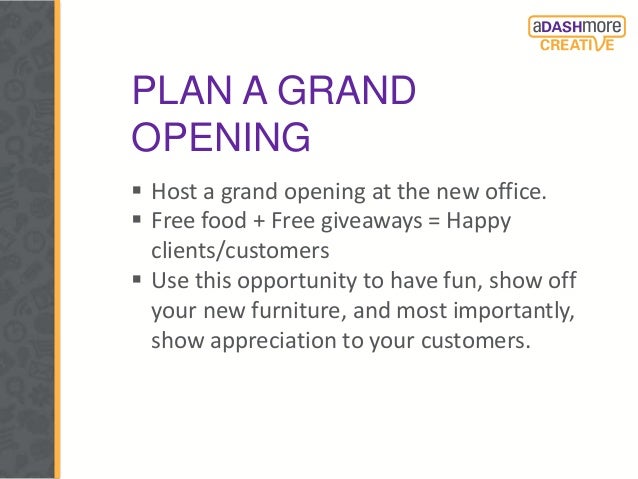 aDASHmore
CREATIVE

PLAN A GRAND OPENING

▪ Host a grand opening at the new office.
▪ Free food + Free giveaways = Happy clients/customers
▪ Use this opportunity to have fun, show off your new furniture, and most importantly, show appreciation to your customers.